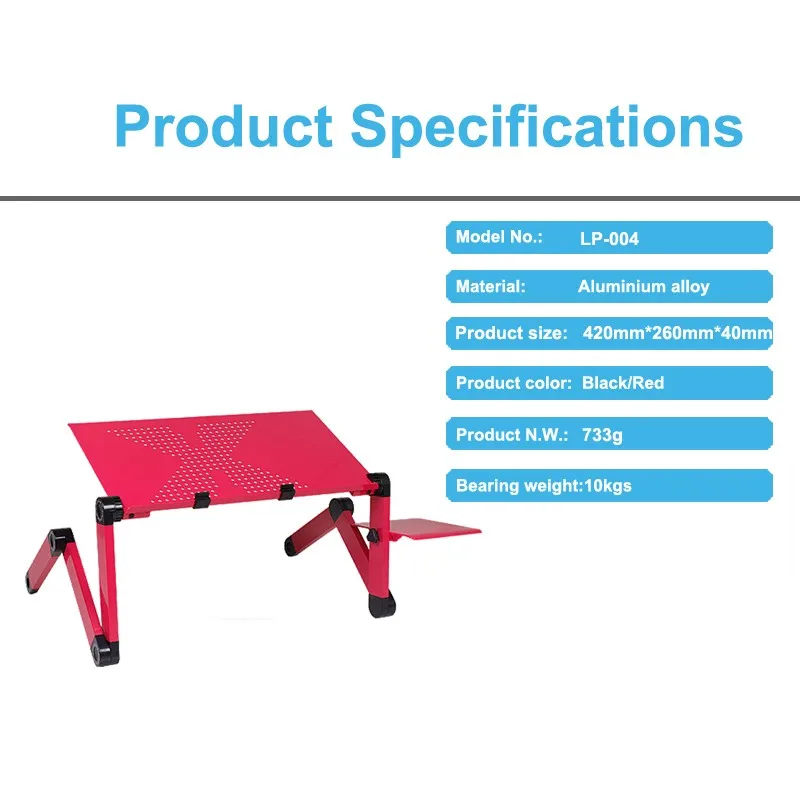 Product Specifications

Model No.: LP-004

Material: Aluminium alloy

Product size: 420mm*260mm*40mm

Product color: Black/Red

Product N.W.: 733g

Bearing weight:10kgs